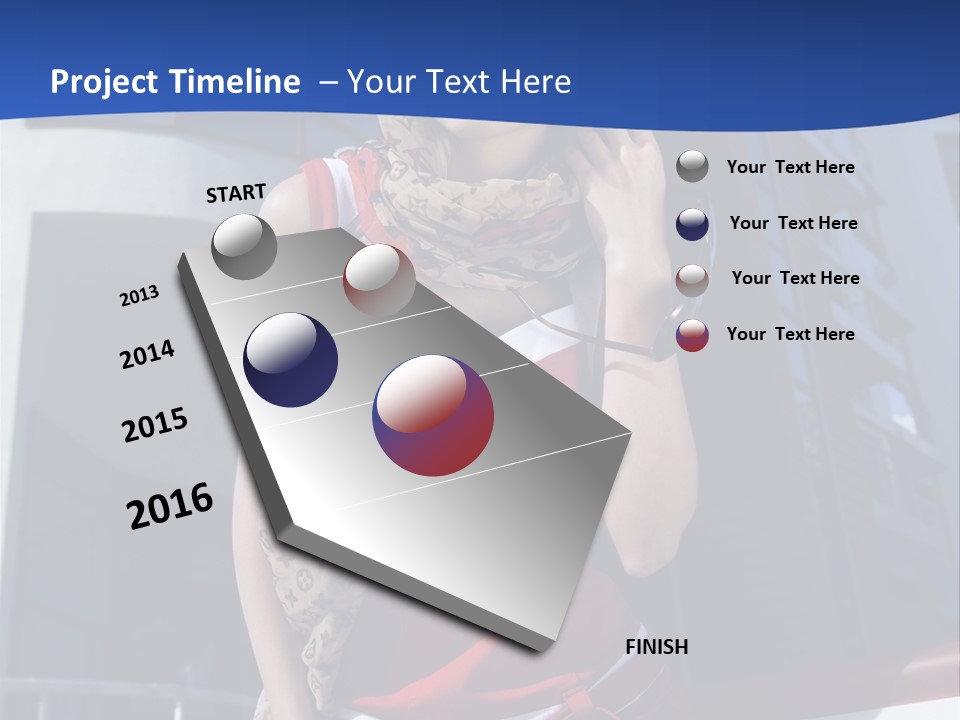 Project Timeline – Your Text Here

START

2013

2014

2015

2016

FINISH

Your Text Here

Your Text Here

Your Text Here

Your Text Here